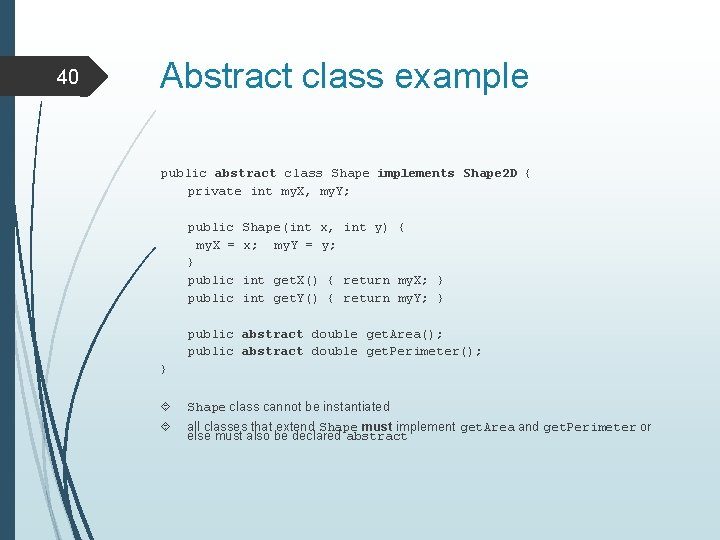 40

Abstract class example

public abstract class Shape implements Shape2D {
private int myX, myY;

public Shape(int x, int y) {
myX = x; myY = y;
}
public int getX() { return myX; }
public int getY() { return myY; }

public abstract double getArea();
public abstract double getPerimeter();
}

Shape class cannot be instantiated

all classes that extend Shape must implement getArea and getPerimeter or else must also be declared abstract